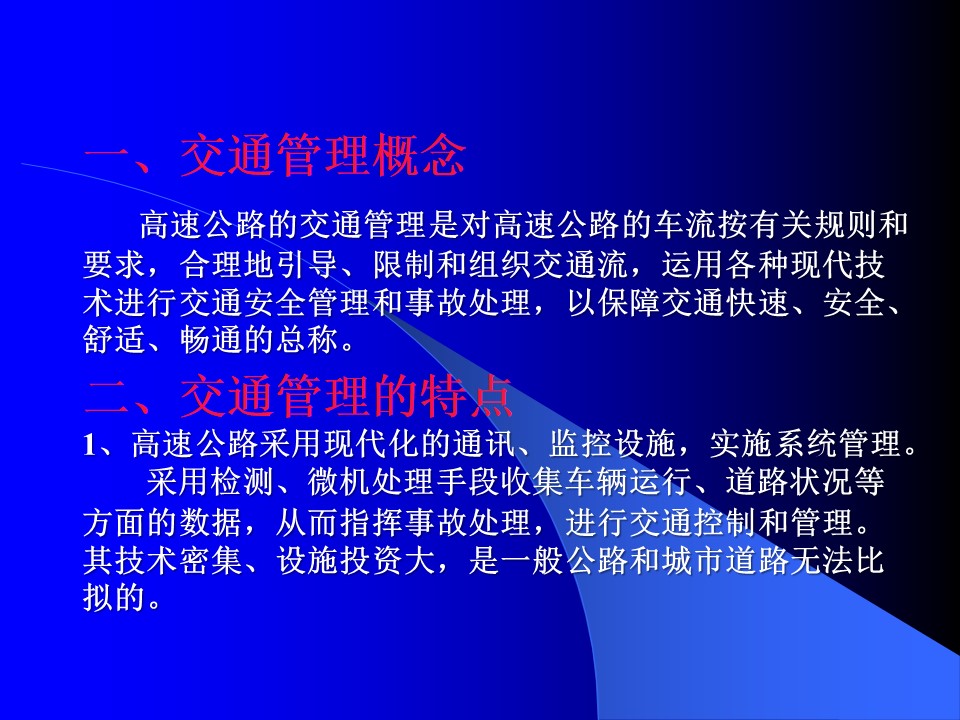 一、交通管理概念

高速公路的交通管理是对高速公路的车流按有关规则和要求，合理地引导、限制和组织交通流，运用各种现代技术进行交通安全管理和事故处理，以保障交通快速、安全、舒适、畅通的总称。

二、交通管理的特点

1、高速公路采用现代化的通讯、监控设施，实施系统管理。

采用检测、微机处理手段收集车辆运行、道路状况等方面的数据，从而指挥事故处理，进行交通控制和管理。其技术密集、设施投资大，是一般公路和城市道路无法比拟的。